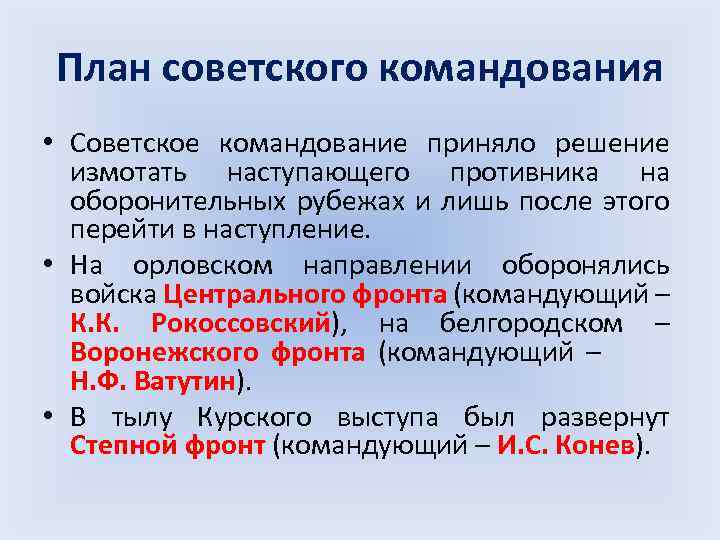 План советского командования

• Советское командование приняло решение измотать наступающего противника на оборонительных рубежах и лишь после этого перейти в наступление.

• На орловском направлении оборонялись войска Центрального фронта (командующий – К.К. Рокоссовский), на белгородском – Воронежского фронта (командующий – Н.Ф. Ватутин).

• В тылу Курского выступа был развернут Степной фронт (командующий – И.С. Конев).